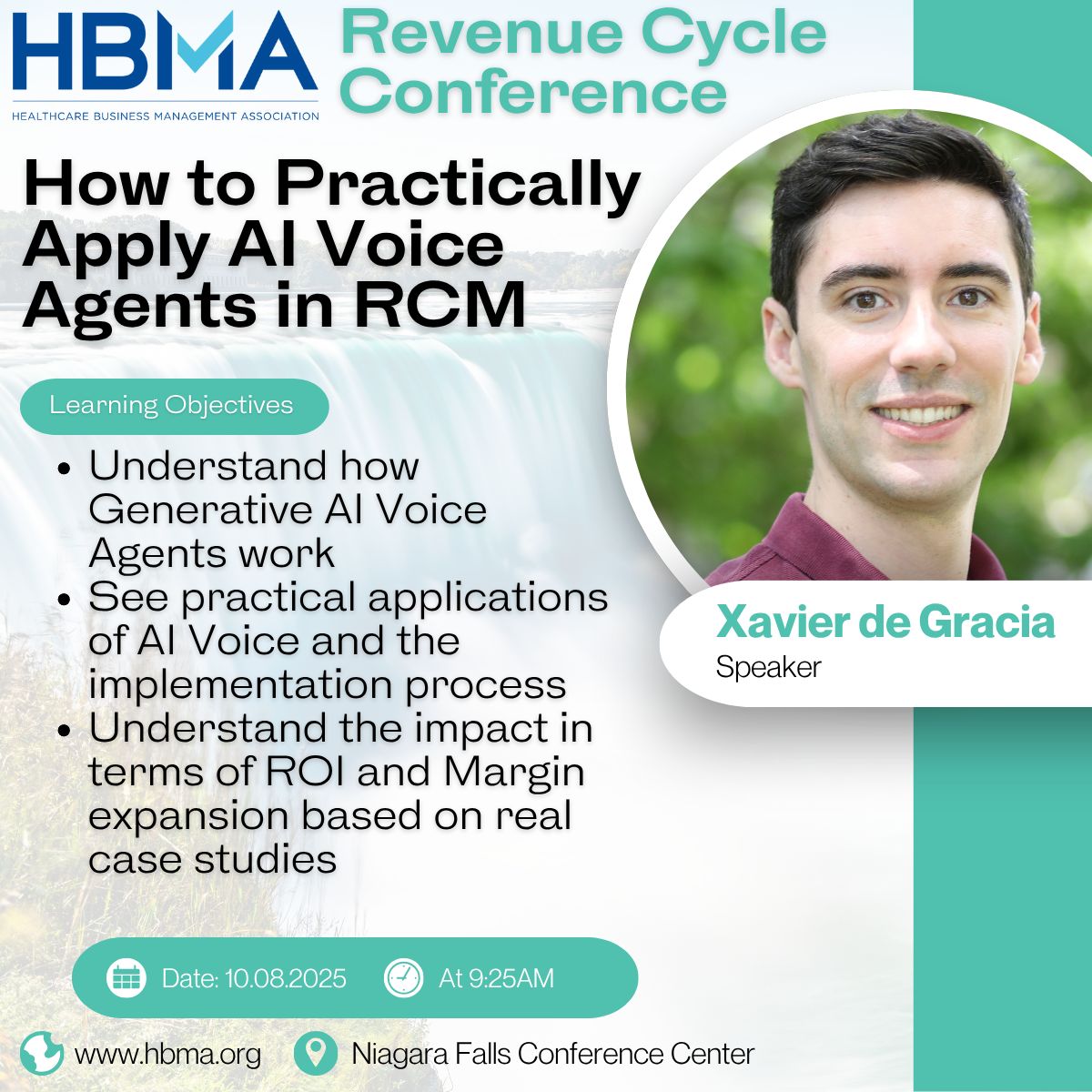 HBMA
HEALTHCARE BUSINESS MANAGEMENT ASSOCIATION

Revenue Cycle Conference

How to Practically Apply AI Voice Agents in RCM

Learning Objectives

• Understand how Generative AI Voice Agents work
• See practical applications of AI Voice and the implementation process
• Understand the impact in terms of ROI and Margin expansion based on real case studies

Xavier de Gracia
Speaker

Date: 10.08.2025
At 9:25AM

www.hbma.org
Niagara Falls Conference Center